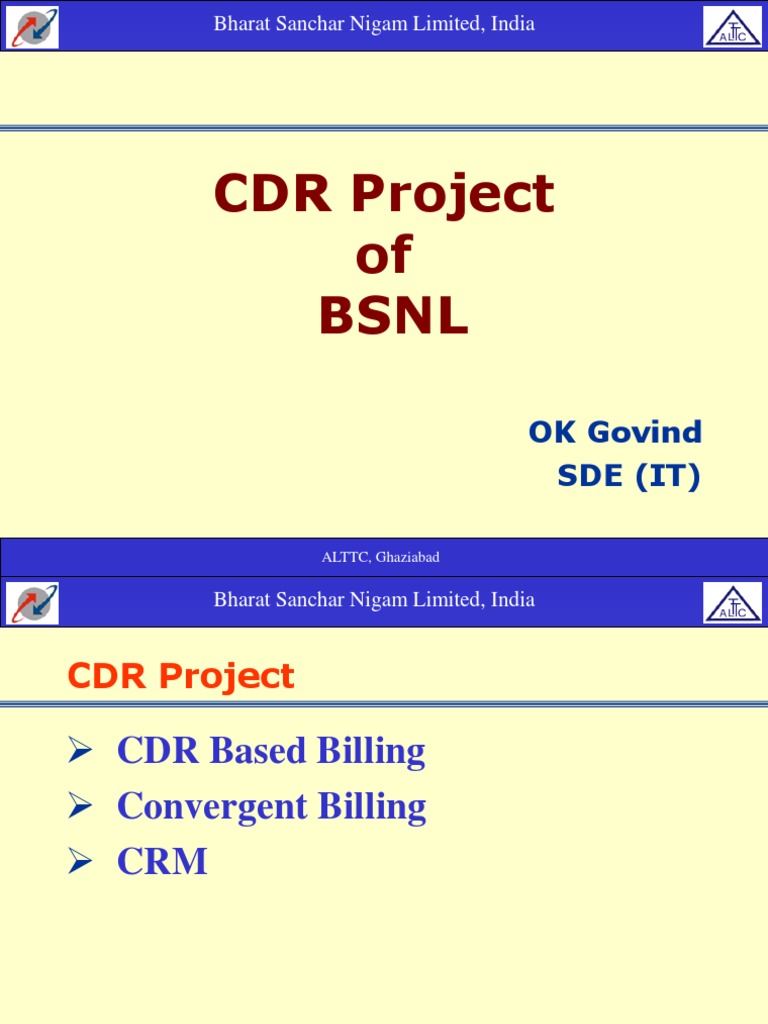 Bharat Sanchar Nigam Limited, India

ALTTC

CDR Project of BSNL

OK Govind
SDE (IT)

ALTTC, Ghaziabad

Bharat Sanchar Nigam Limited, India

ALTTC

CDR Project

➢ CDR Based Billing
➢ Convergent Billing
➢ CRM